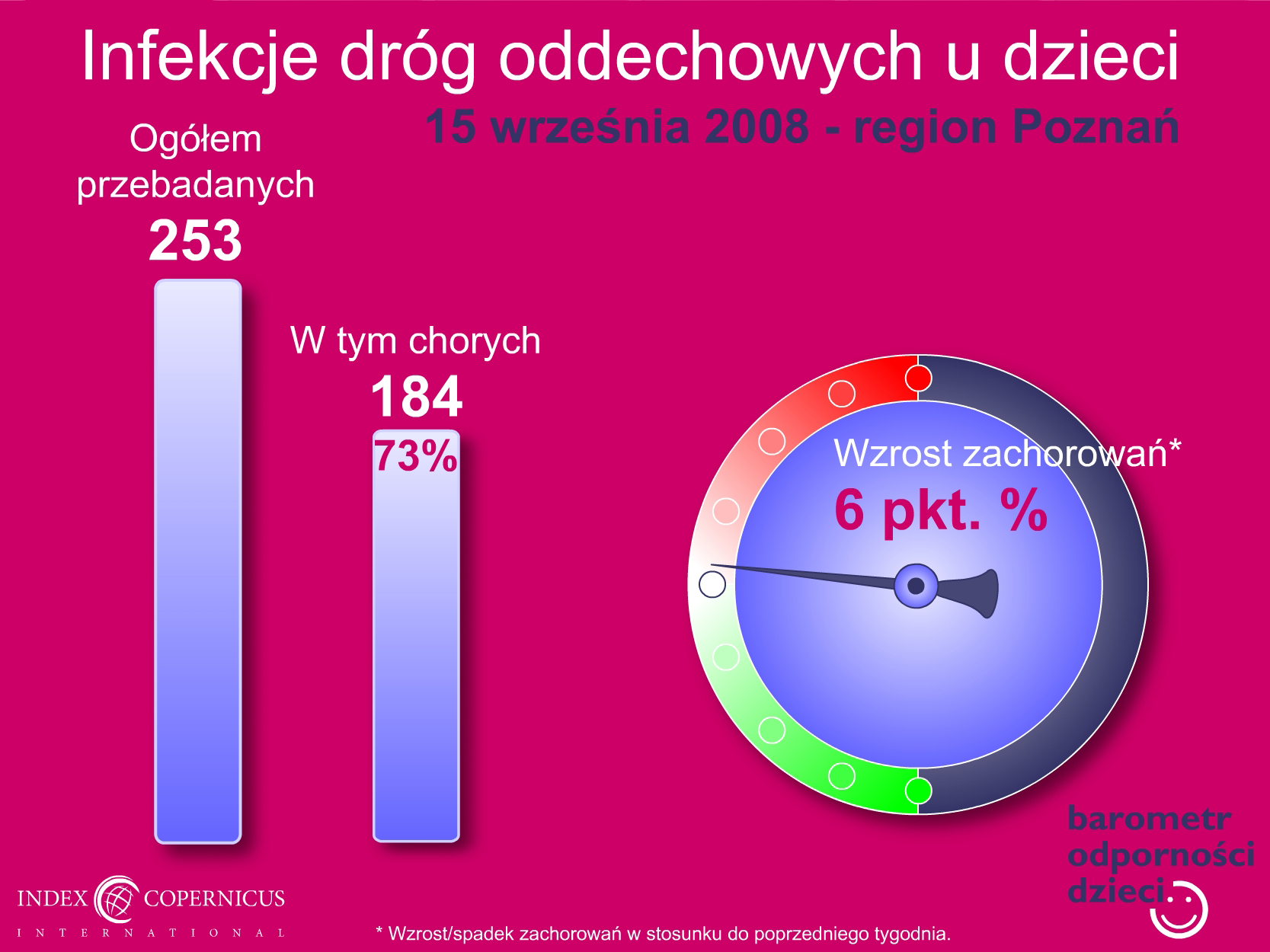 Infekcje dróg oddechowych u dzieci

15 września 2008 - region Poznań

Ogółem przebadanych
253

W tym chorych
184
73%

Wzrost zachorowań*
6 pkt. %

barometr
odporności
dzieci

INDEX COPERNICUS
INTERNATIONAL

* Wzrost/spadek zachorowań w stosunku do poprzedniego tygodnia.